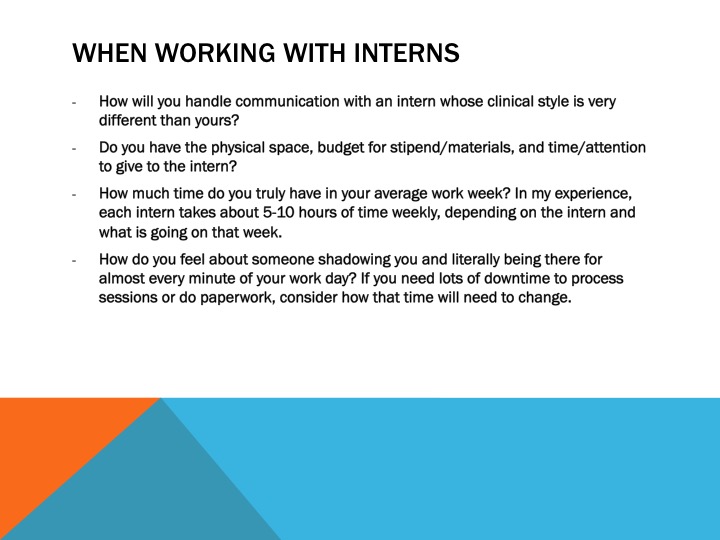 WHEN WORKING WITH INTERNS

- How will you handle communication with an intern whose clinical style is very different than yours?

- Do you have the physical space, budget for stipend/materials, and time/attention to give to the intern?

- How much time do you truly have in your average work week? In my experience, each intern takes about 5-10 hours of time weekly, depending on the intern and what is going on that week.

- How do you feel about someone shadowing you and literally being there for almost every minute of your work day? If you need lots of downtime to process sessions or do paperwork, consider how that time will need to change.